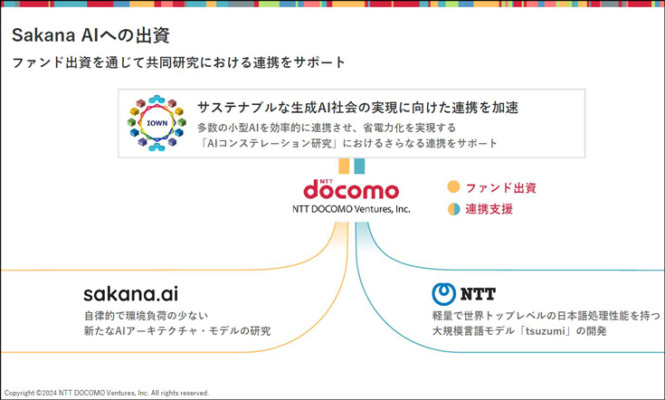 Sakana AIへの出資

ファンド出資を通じて共同研究における連携をサポート

IOWN

サステナブルな生成AI社会の実現に向けた連携を加速

多数の小型AIを効率的に連携させ、省電力化を実現する「AIコンステレーション研究」におけるさらなる連携をサポート

NTT docomo

NTT DOCOMO Ventures, Inc.

ファンド出資

連携支援

sakana.ai

自律的で環境負荷の少ない新たなAIアーキテクチャ・モデルの研究

NTT

軽量で世界トップレベルの日本語処理性能を持つ大規模言語モデル「tsuzumi」の開発

Copyright ©2024 NTT DOCOMO Ventures, Inc. All rights reserved.